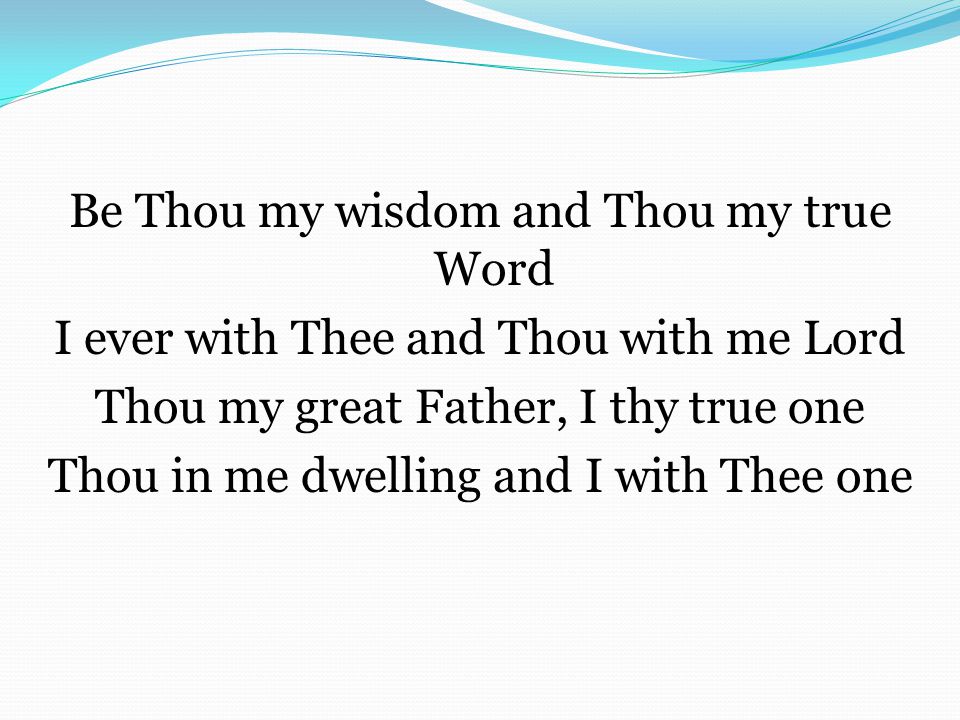 Be Thou my wisdom and Thou my true Word
I ever with Thee and Thou with me Lord
Thou my great Father, I thy true one
Thou in me dwelling and I with Thee one